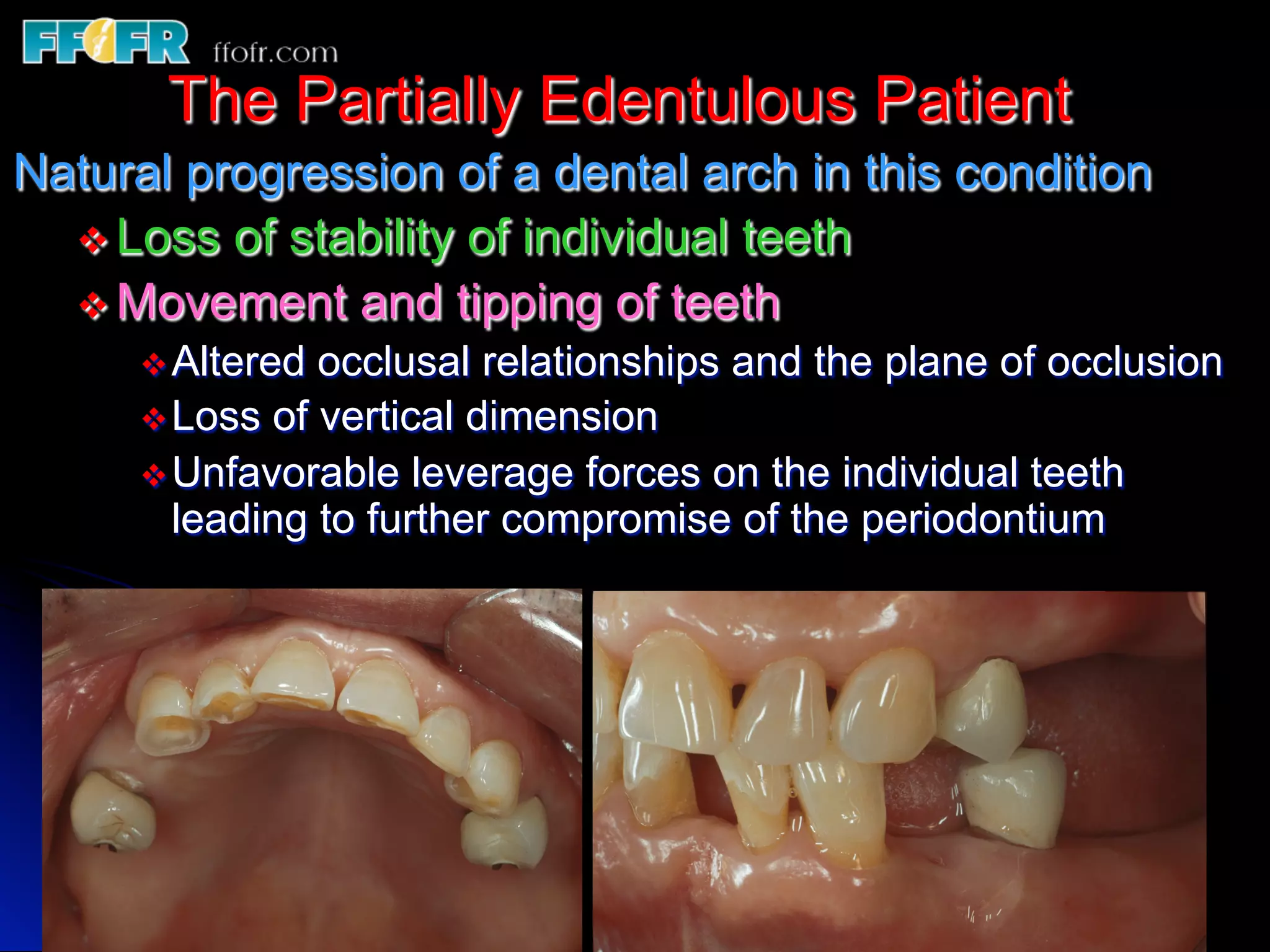 FFOFR ffofr.com

The Partially Edentulous Patient

Natural progression of a dental arch in this condition

❖ Loss of stability of individual teeth

❖ Movement and tipping of teeth

❖ Altered occlusal relationships and the plane of occlusion

❖ Loss of vertical dimension

❖ Unfavorable leverage forces on the individual teeth leading to further compromise of the periodontium